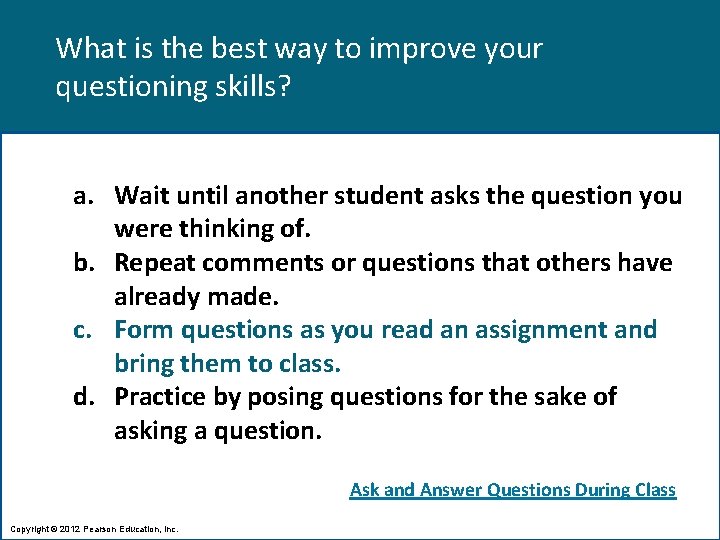 What is the best way to improve your questioning skills?

a. Wait until another student asks the question you were thinking of.
b. Repeat comments or questions that others have already made.
c. Form questions as you read an assignment and bring them to class.
d. Practice by posing questions for the sake of asking a question.

Ask and Answer Questions During Class

Copyright © 2012 Pearson Education, Inc.